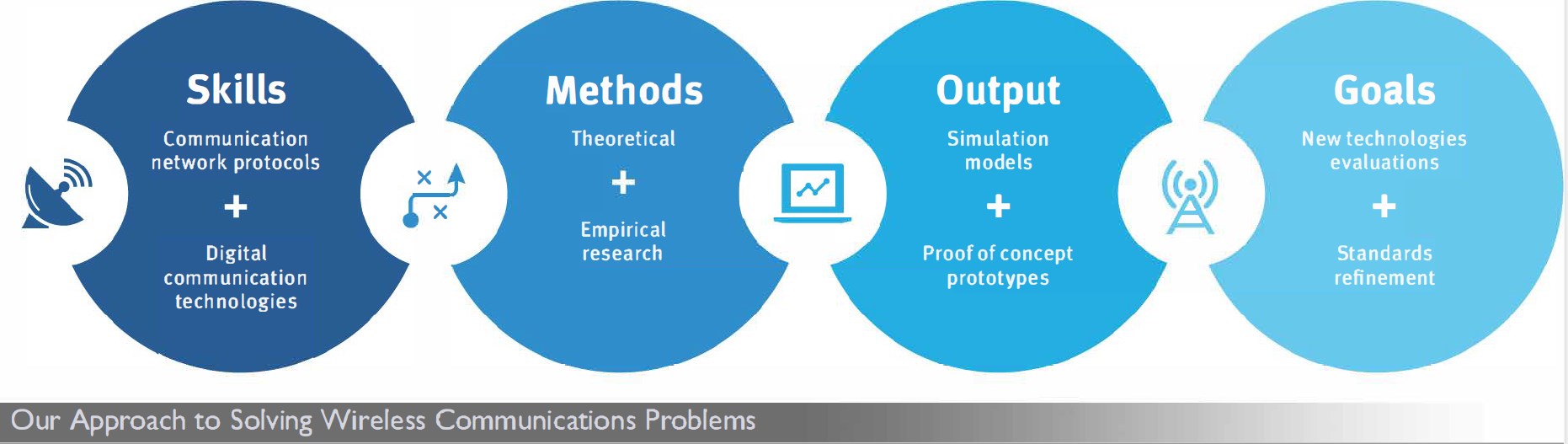 Skills
Communication network protocols
+
Digital communication technologies

Methods
Theoretical
+
Empirical research

Output
Simulation models
+
Proof of concept prototypes

Goals
New technologies evaluations
+
Standards refinement

Our Approach to Solving Wireless Communications Problems